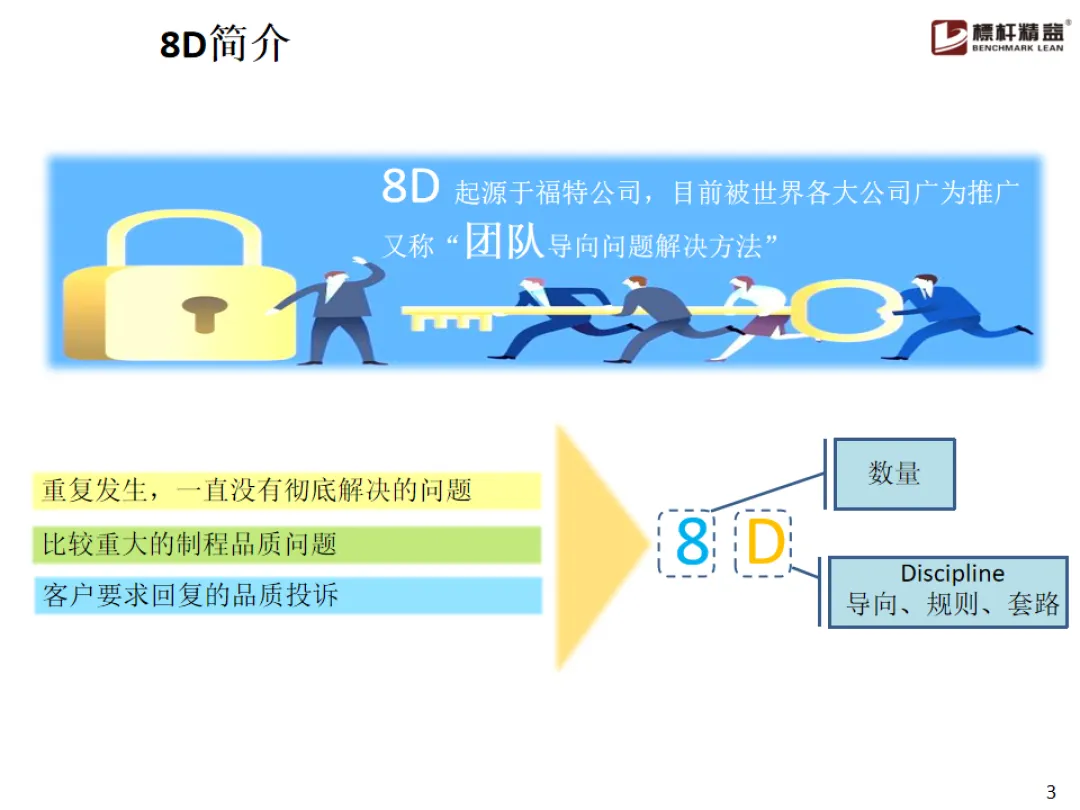 8D简介

標杆精益®
BENCHMARK LEAN

8D 起源于福特公司，目前被世界各大公司广为推广
又称“团队导向问题解决方法”

重复发生，一直没有彻底解决的问题

比较重大的制程品质问题

客户要求回复的品质投诉

8 D

数量

Discipline
导向、规则、套路

3